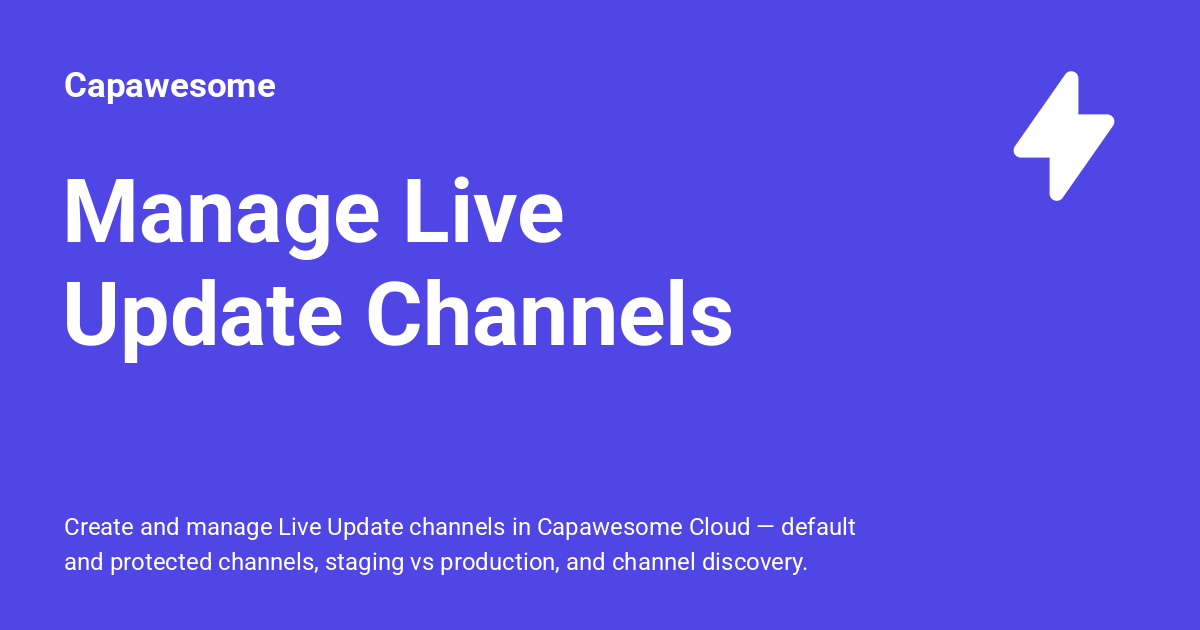 Capawesome

Manage Live Update Channels

Create and manage Live Update channels in Capawesome Cloud — default and protected channels, staging vs production, and channel discovery.